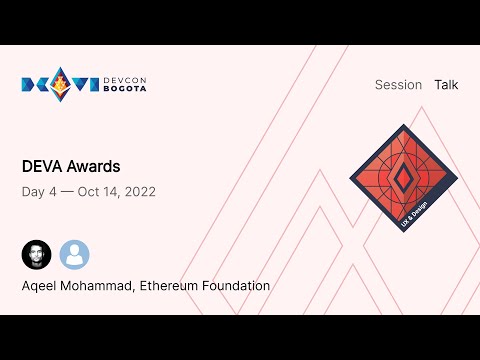 DEVCON BOGOTA

Session Talk

DEVA Awards

Day 4 — Oct 14, 2022

UX & Design

Aqeel Mohammad, Ethereum Foundation